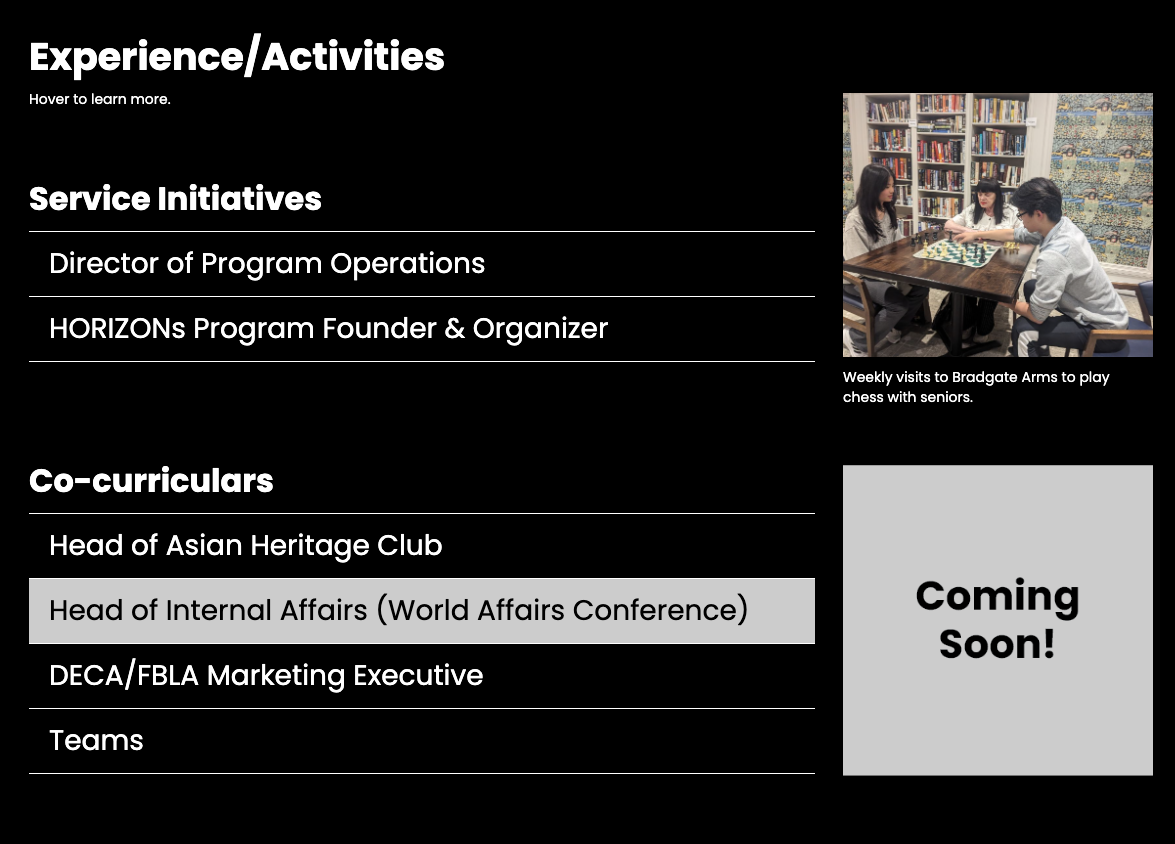 Experience/Activities

Hover to learn more.

Service Initiatives

Director of Program Operations

HORIZONs Program Founder & Organizer

Weekly visits to Bradgate Arms to play chess with seniors.

Co-curriculars

Head of Asian Heritage Club

Head of Internal Affairs (World Affairs Conference)

DECA/FBLA Marketing Executive

Teams

Coming Soon!